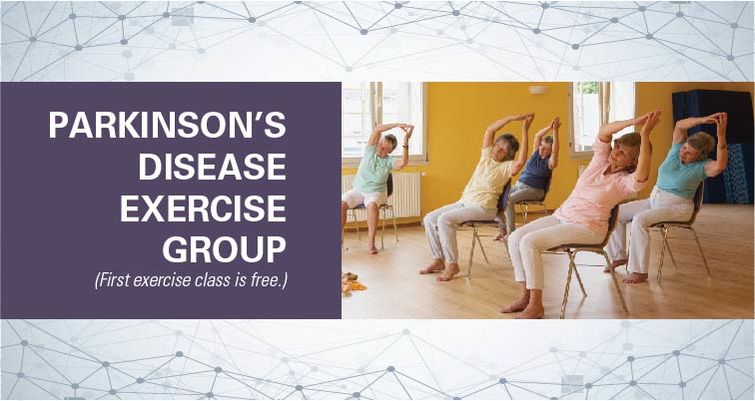 PARKINSON'S DISEASE EXERCISE GROUP

(First exercise class is free.)